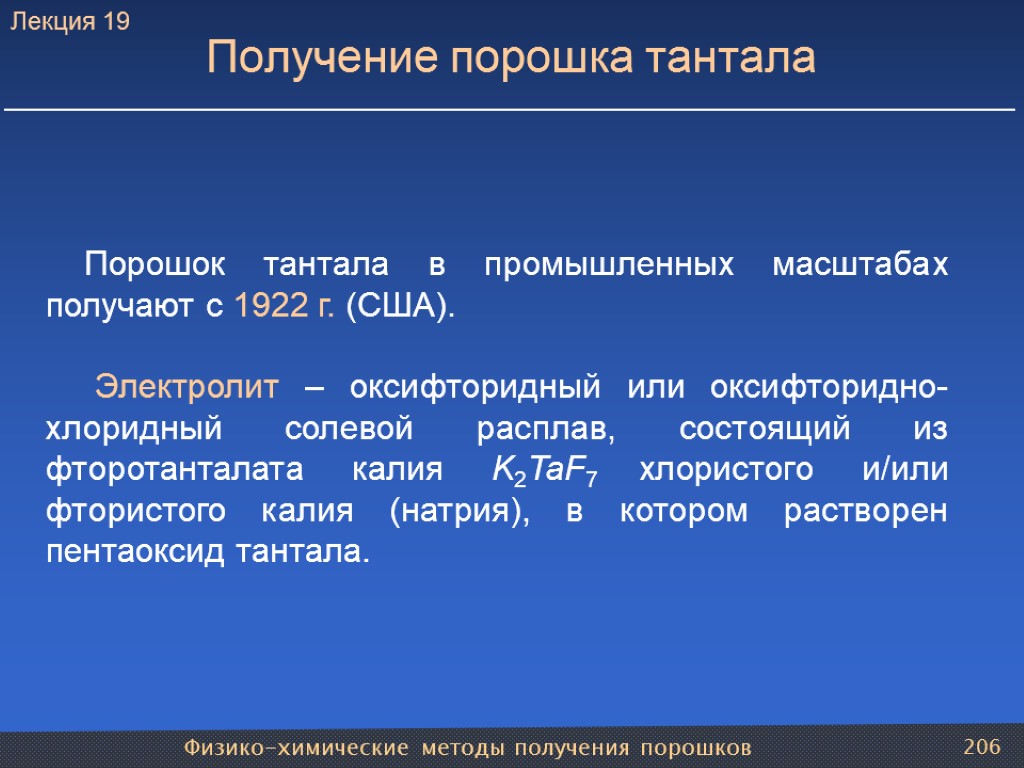 Лекция 19

Получение порошка тантала

Порошок тантала в промышленных масштабах получают с 1922 г. (США).

Электролит – оксифторидный или оксифторидно-хлоридный солевой расплав, состоящий из фторотанталата калия $K_2TaF_7$ хлористого и/или фтористого калия (натрия), в котором растворен пентаоксид тантала.

Физико-химические методы получения порошков

206